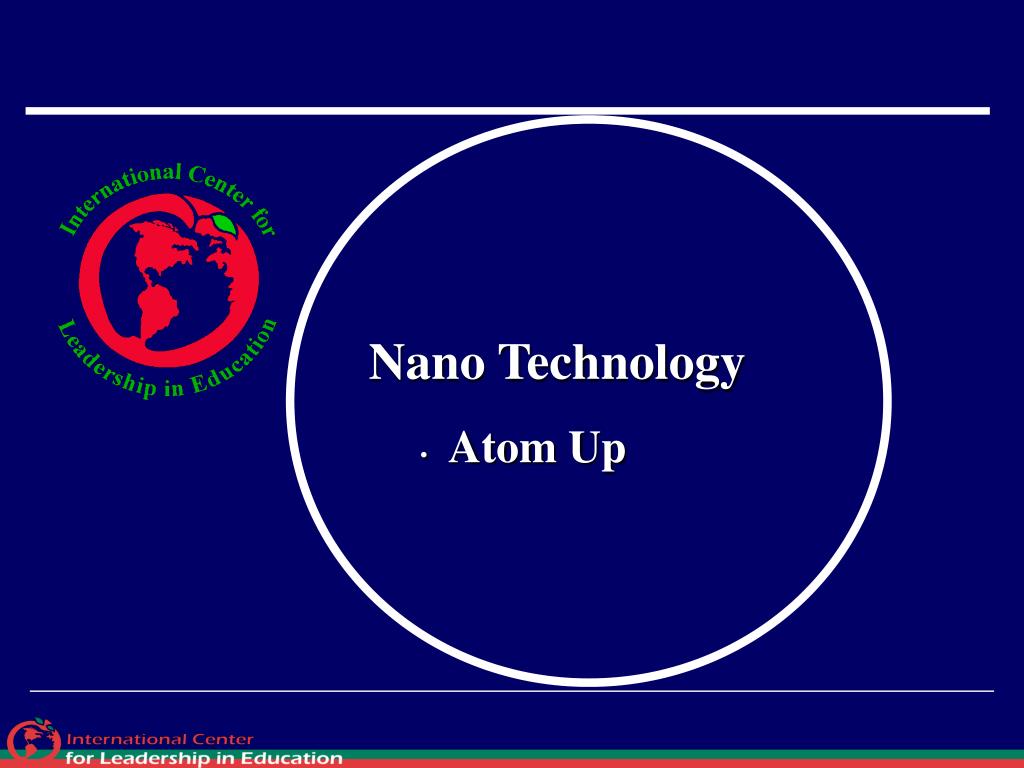 International Center for Leadership in Education

Nano Technology

• Atom Up

International Center for Leadership in Education